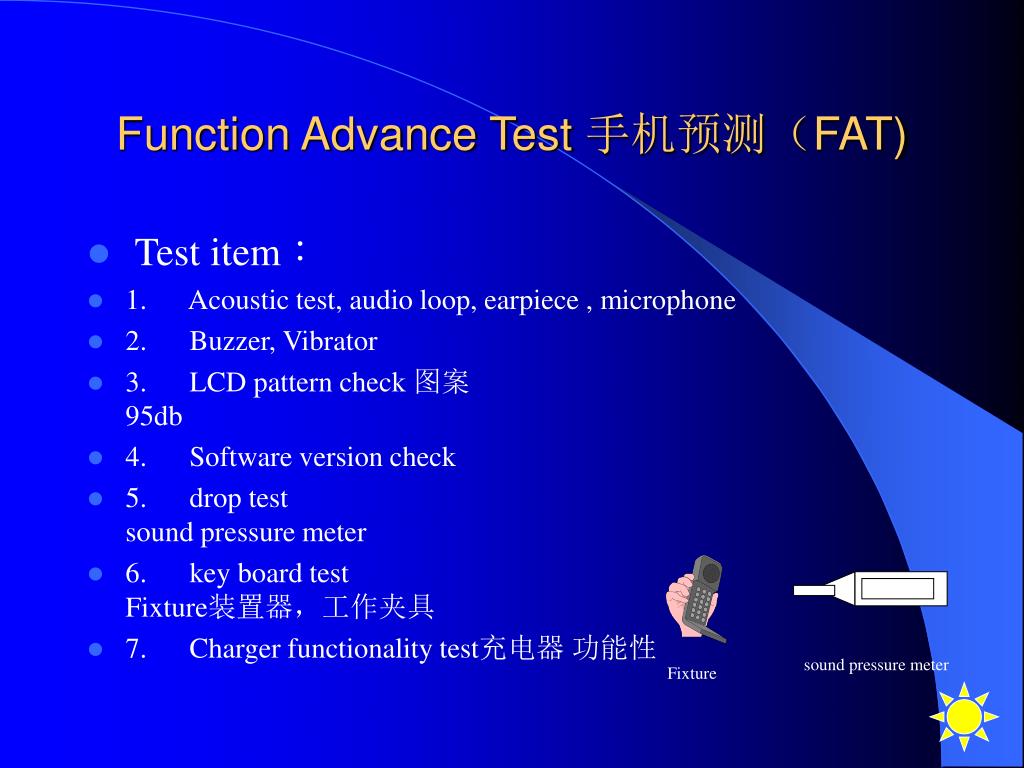 Function Advance Test 手机预测（FAT)

Test item：

1. Acoustic test, audio loop, earpiece , microphone

2. Buzzer, Vibrator

3. LCD pattern check 图案
95db

4. Software version check

5. drop test
sound pressure meter

6. key board test
Fixture装置器，工作夹具

7. Charger functionality test充电器 功能性

Fixture

sound pressure meter